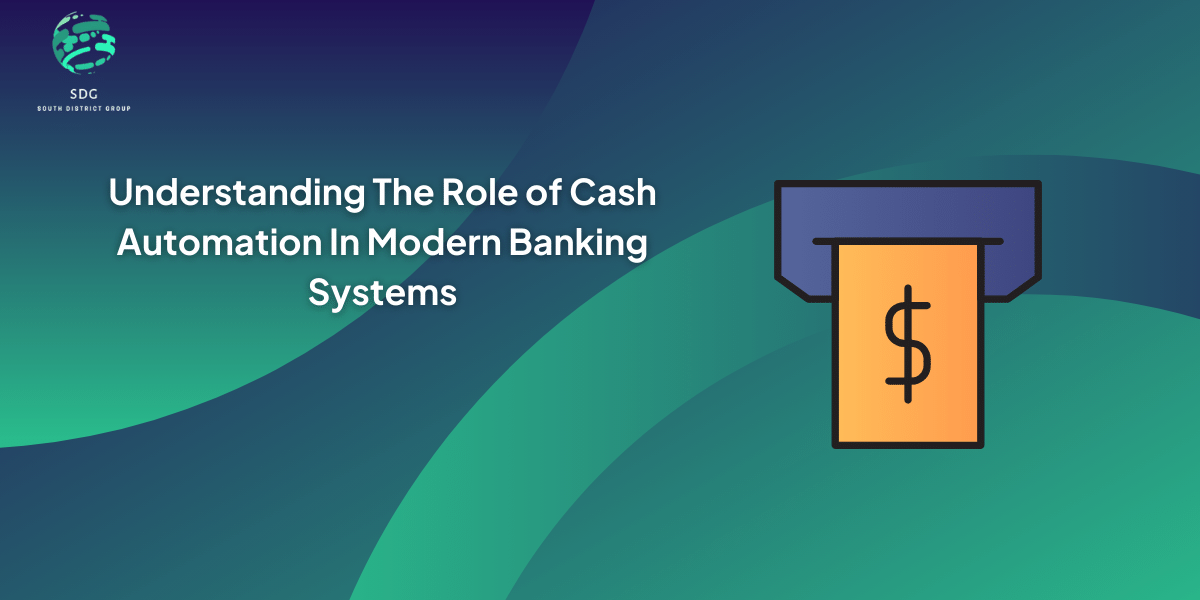 SDG
SOUTH DISTRICT GROUP

Understanding The Role of Cash Automation In Modern Banking Systems

$